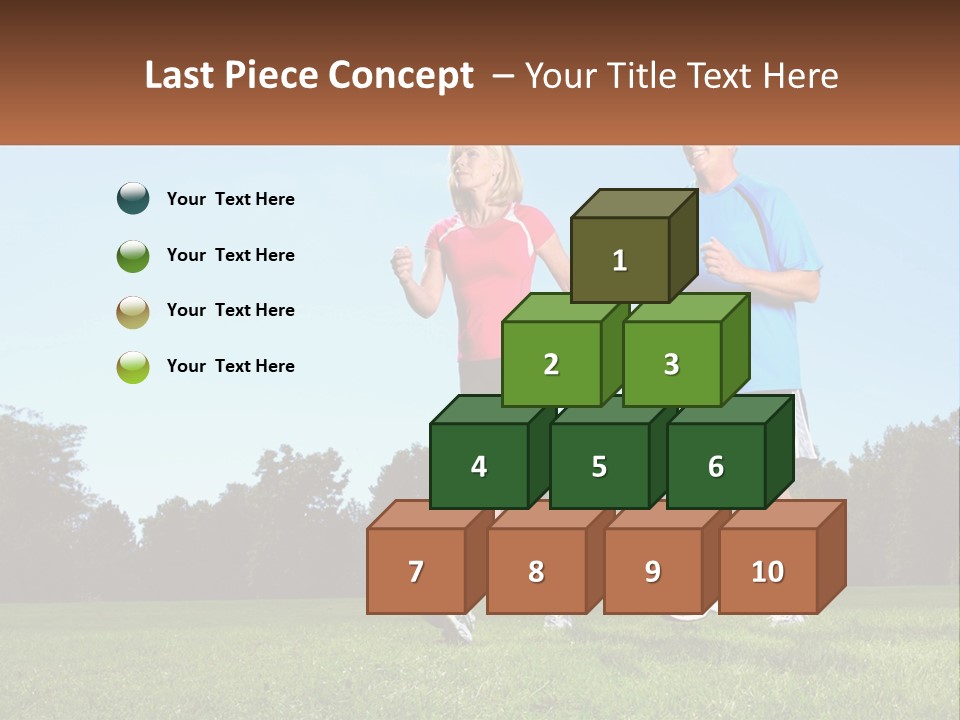 Last Piece Concept – Your Title Text Here

Your Text Here

Your Text Here

Your Text Here

Your Text Here

1

2 3

4 5 6

7 8 9 10